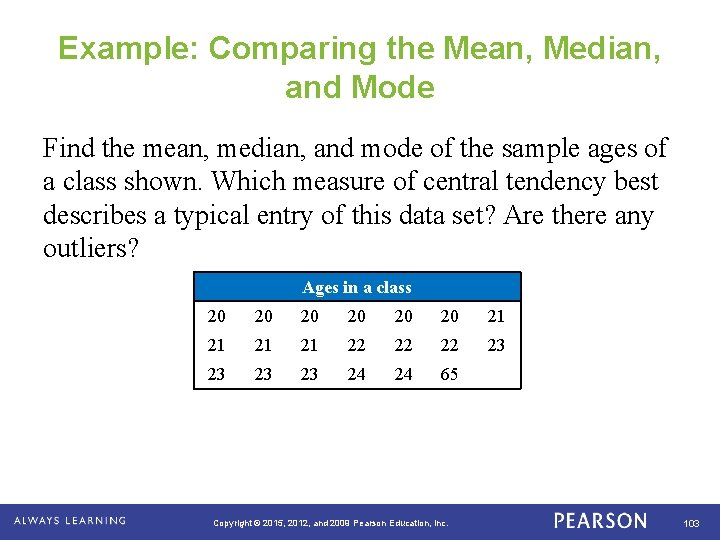 Example: Comparing the Mean, Median, and Mode

Find the mean, median, and mode of the sample ages of a class shown. Which measure of central tendency best describes a typical entry of this data set? Are there any outliers?

| Ages in a class | | | | | | |
|---|---|---|---|---|---|---|
| 20 | 20 | 20 | 20 | 20 | 20 | 21 |
| 21 | 21 | 21 | 22 | 22 | 22 | 23 |
| 23 | 23 | 23 | 24 | 24 | 65 | |

ALWAYS LEARNING

Copyright © 2015, 2012, and 2009 Pearson Education, Inc.

PEARSON

103